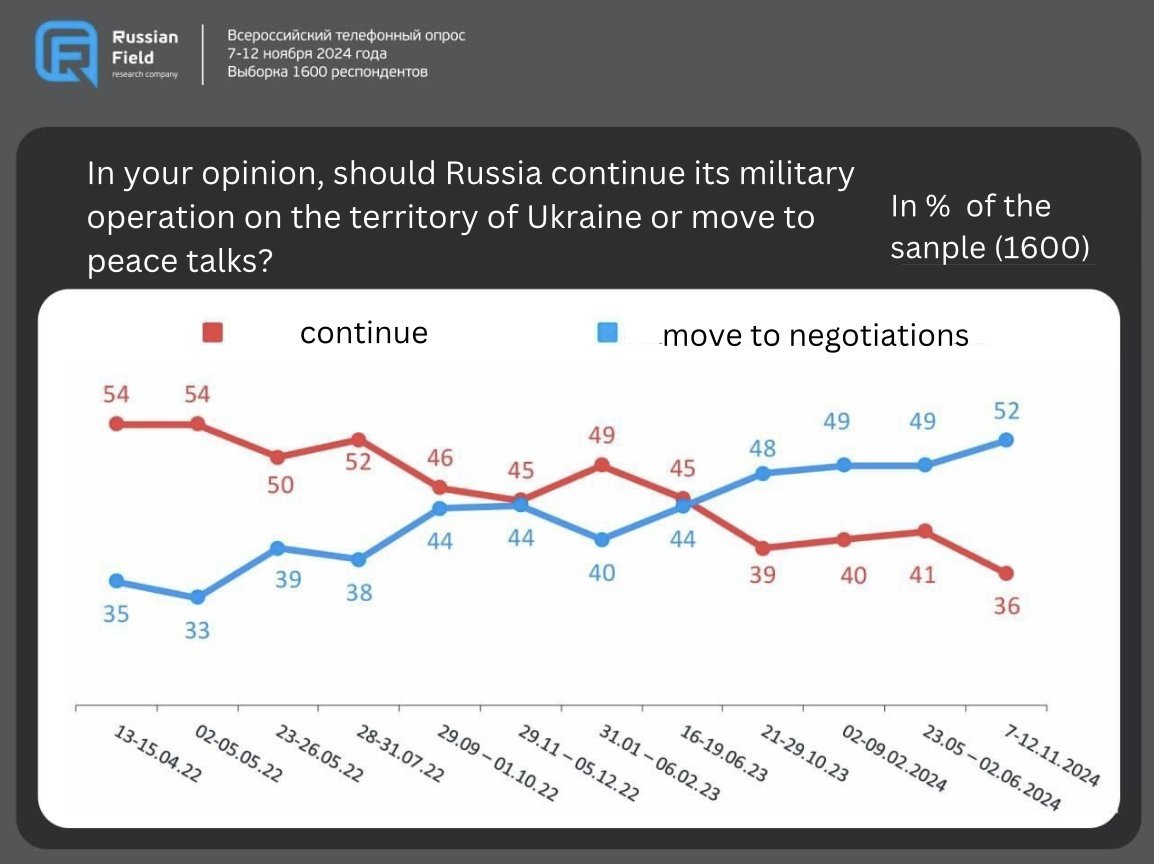 Russian Field research company

Всероссийский телефонный опрос
7-12 ноября 2024 года
Выборка 1600 респондентов

In your opinion, should Russia continue its military operation on the territory of Ukraine or move to peace talks?

In % of the sanple (1600)

continue

move to negotiations

54 54 50 52 46 45 49 45 39 40 41 36

35 33 39 38 44 44 40 44 48 49 49 52

13-15.04.22
02-05.05.22
23-26.05.22
28-31.07.22
29.09 – 01.10.22
29.11 – 05.12.22
31.01 – 06.02.23
16-19.06.23
21-29.10.23
02-09.02.2024
23.05 – 02.06.2024
7-12.11.2024